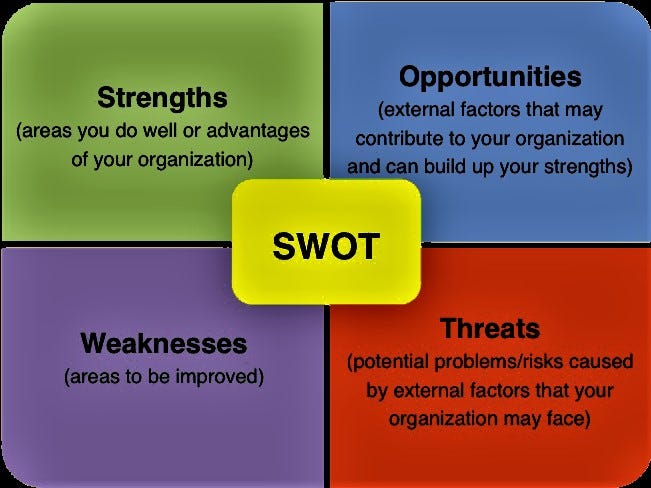 Strengths
(areas you do well or advantages of your organization)

Opportunities
(external factors that may contribute to your organization and can build up your strengths)

SWOT

Weaknesses
(areas to be improved)

Threats
(potential problems/risks caused by external factors that your organization may face)